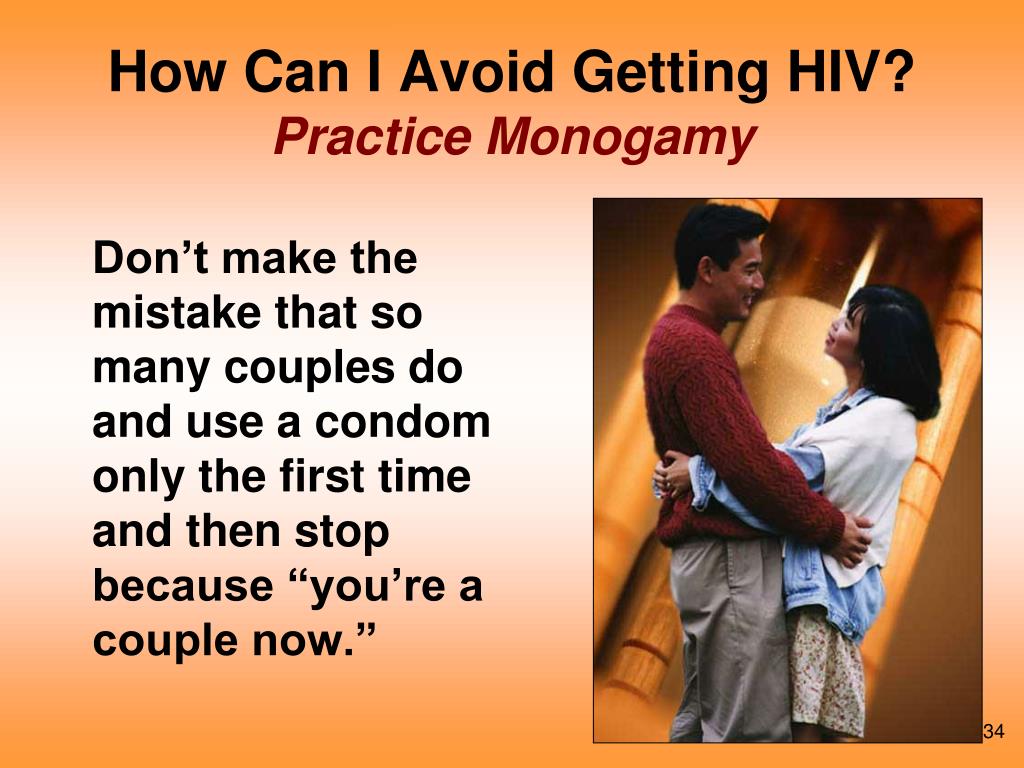 How Can I Avoid Getting HIV?
Practice Monogamy

Don’t make the mistake that so many couples do and use a condom only the first time and then stop because “you’re a couple now.”

34